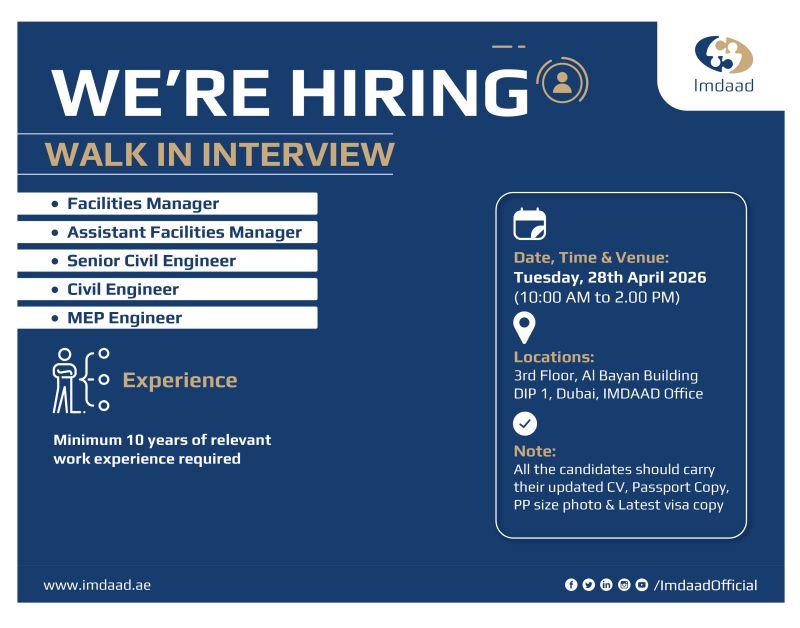 Imdaad

WE'RE HIRING

WALK IN INTERVIEW

• Facilities Manager
• Assistant Facilities Manager
• Senior Civil Engineer
• Civil Engineer
• MEP Engineer

Experience

Minimum 10 years of relevant work experience required

Date, Time & Venue:
Tuesday, 28th April 2026
(10:00 AM to 2.00 PM)

Locations:
3rd Floor, Al Bayan Building
DIP 1, Dubai, IMDAAD Office

Note:
All the candidates should carry their updated CV, Passport Copy, PP size photo & Latest visa copy

www.imdaad.ae

/ImdaadOfficial